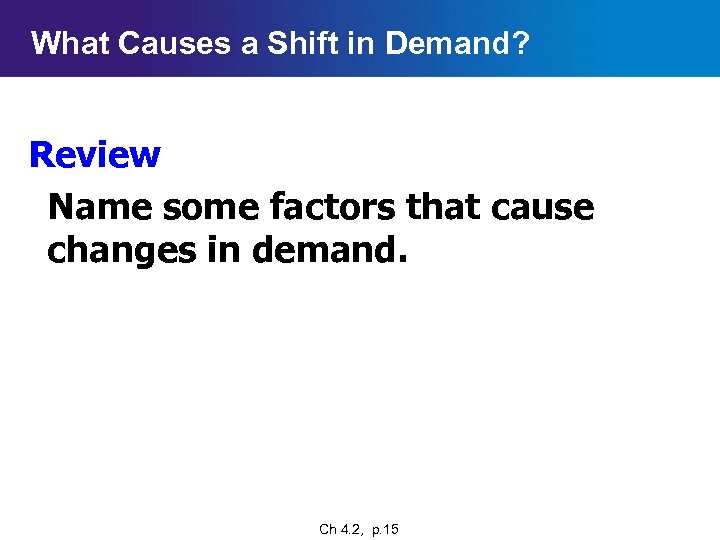 What Causes a Shift in Demand?

Review

Name some factors that cause changes in demand.

Ch 4.2, p.15